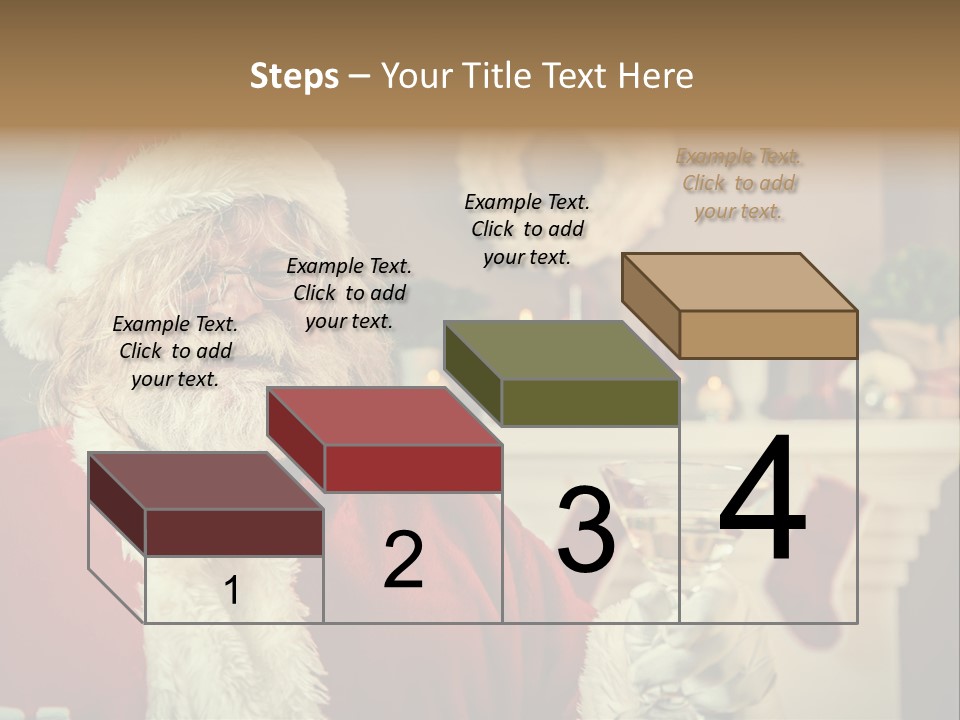 Steps – Your Title Text Here

Example Text. Click to add your text.

Example Text. Click to add your text.

Example Text. Click to add your text.

Example Text. Click to add your text.

1

2

3

4